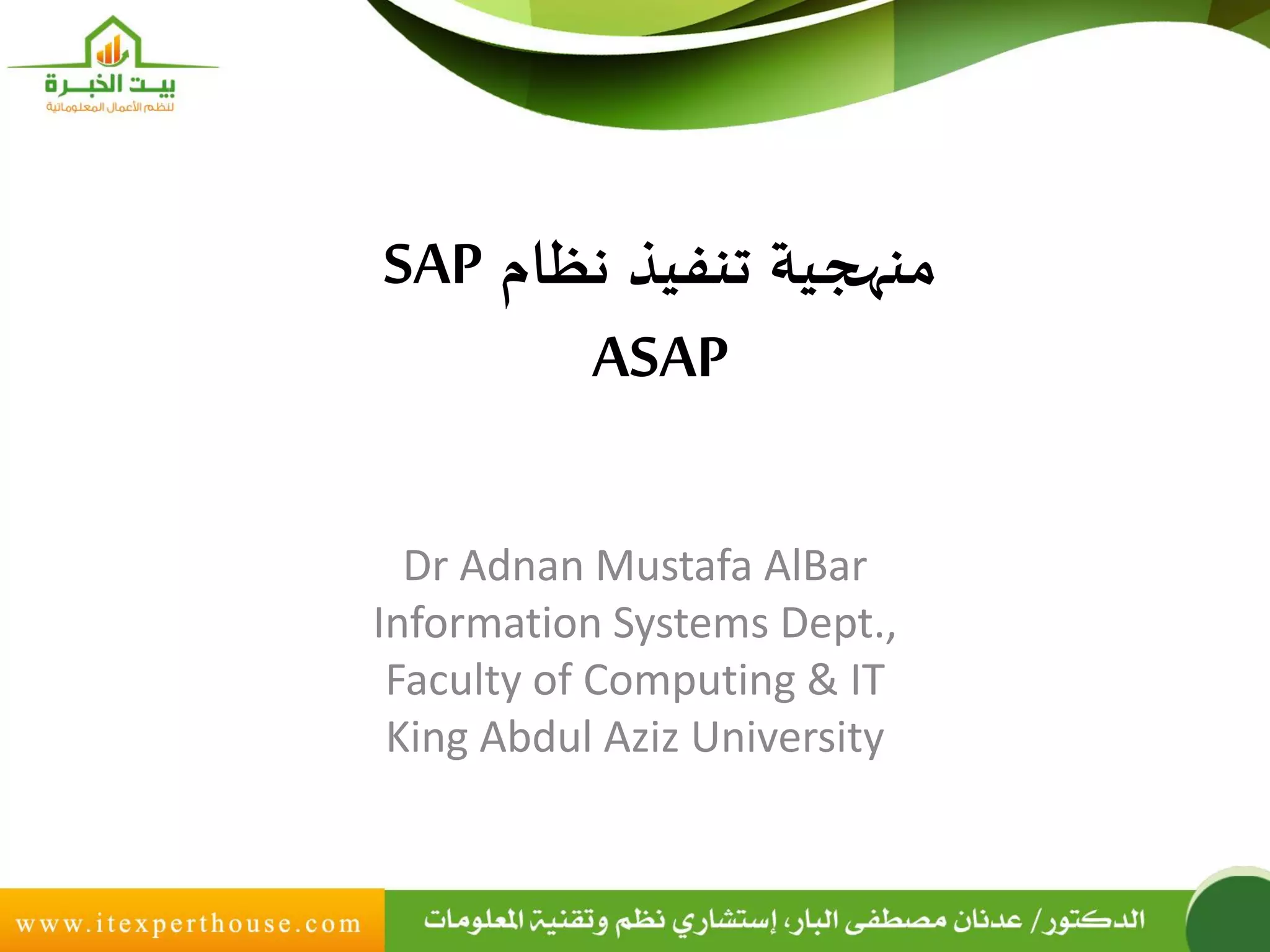 بيت الخبرة
لنظم الأعمال المعلوماتية

منهجية تنفيذ نظام SAP
ASAP

Dr Adnan Mustafa AlBar
Information Systems Dept., Faculty of Computing & IT
King Abdul Aziz University

www.itexperthouse.com

الدكتور / عدنان مصطفى البار، إستشاري نظم وتقنية المعلومات